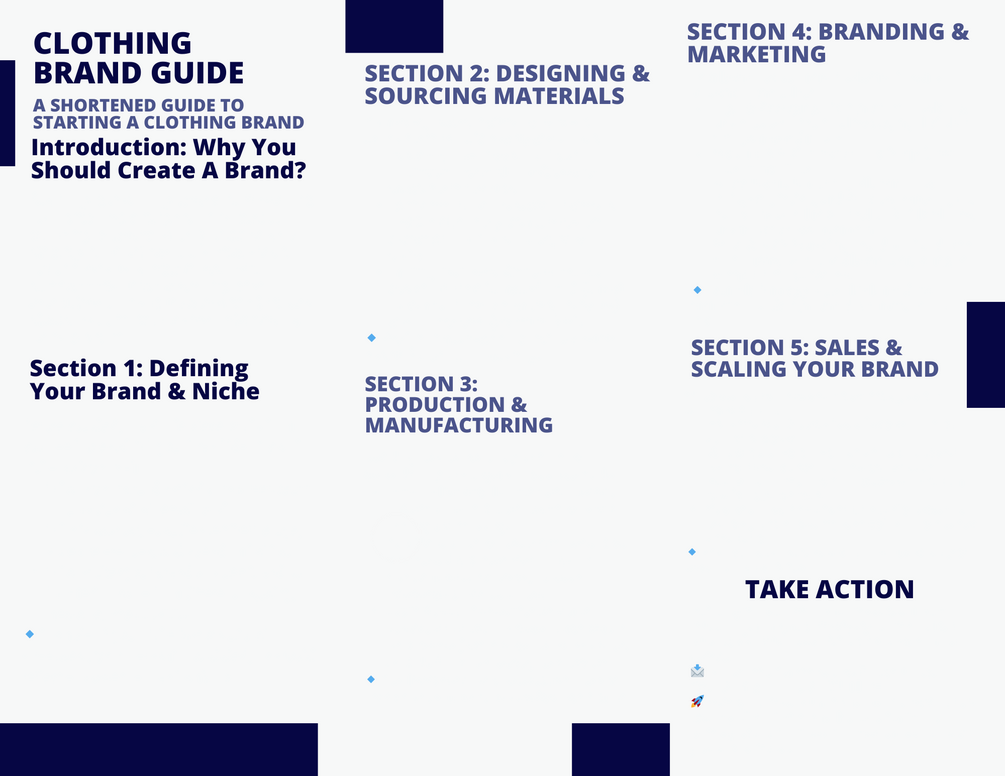 CLOTHING BRAND GUIDE

A SHORTENED GUIDE TO STARTING A CLOTHING BRAND

Introduction: Why You Should Create A Brand?

Section 1: Defining Your Brand & Niche

SECTION 2: DESIGNING & SOURCING MATERIALS

SECTION 3: PRODUCTION & MANUFACTURING

SECTION 4: BRANDING & MARKETING

SECTION 5: SALES & SCALING YOUR BRAND

TAKE ACTION